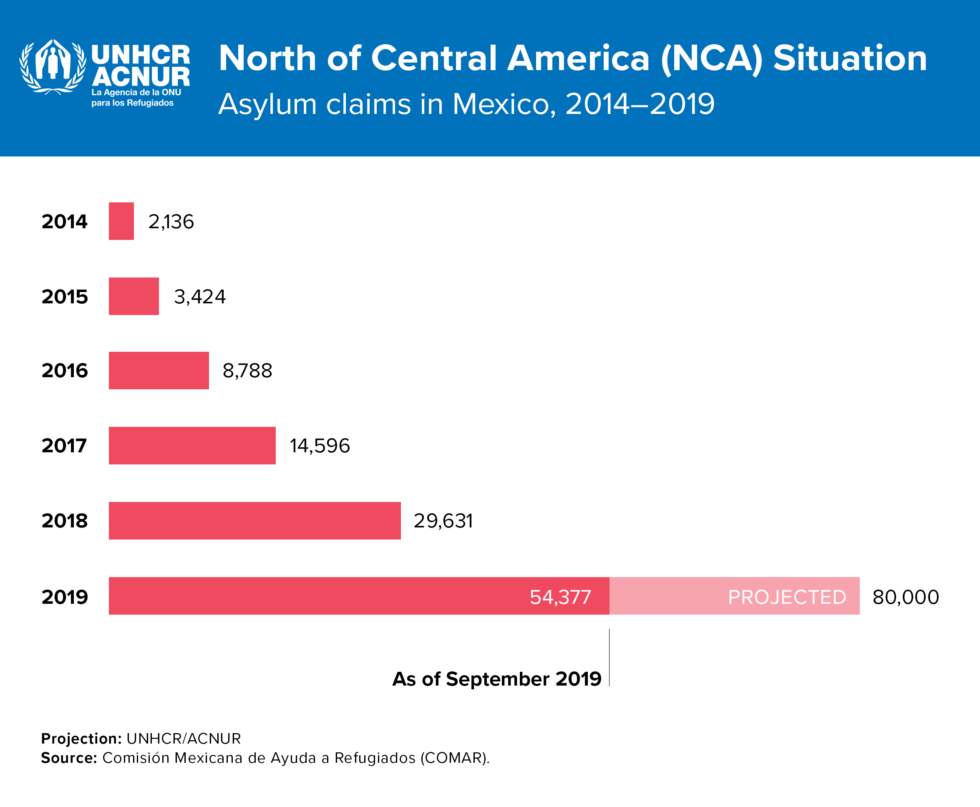 UNHCR
ACNUR
La Agencia de la ONU para los Refugiados

North of Central America (NCA) Situation
Asylum claims in Mexico, 2014–2019

2014 2,136
2015 3,424
2016 8,788
2017 14,596
2018 29,631
2019 54,377 PROJECTED 80,000

As of September 2019

Projection: UNHCR/ACNUR
Source: Comisión Mexicana de Ayuda a Refugiados (COMAR).